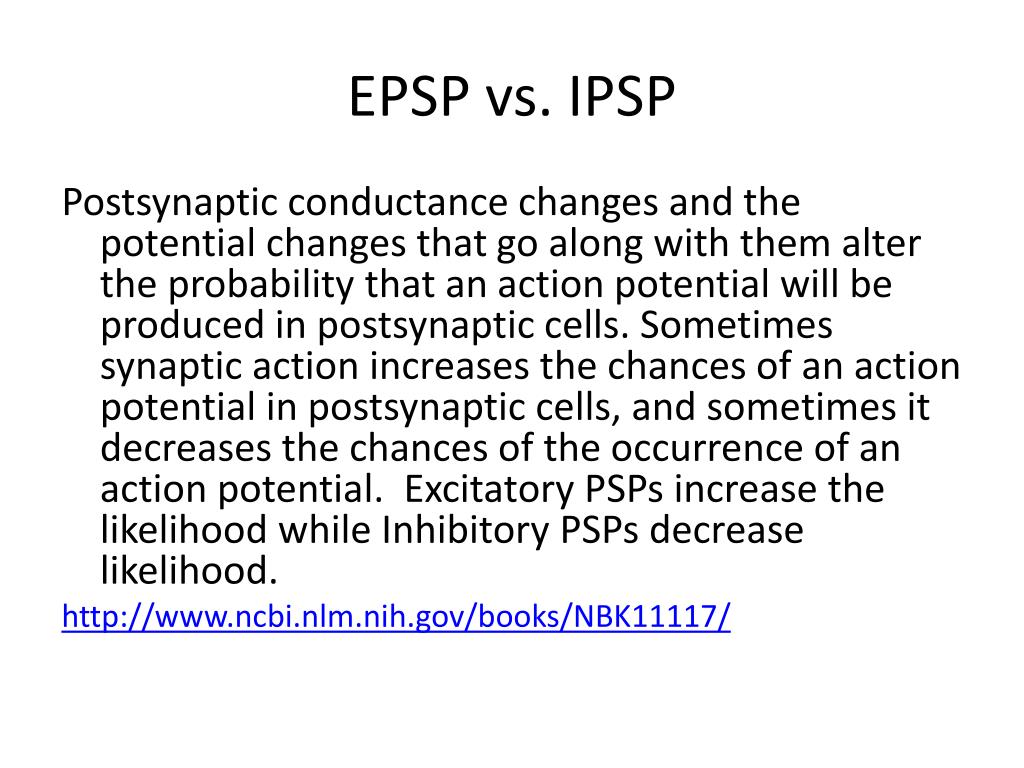 EPSP vs. IPSP

Postsynaptic conductance changes and the potential changes that go along with them alter the probability that an action potential will be produced in postsynaptic cells. Sometimes synaptic action increases the chances of an action potential in postsynaptic cells, and sometimes it decreases the chances of the occurrence of an action potential. Excitatory PSPs increase the likelihood while Inhibitory PSPs decrease likelihood.

http://www.ncbi.nlm.nih.gov/books/NBK11117/